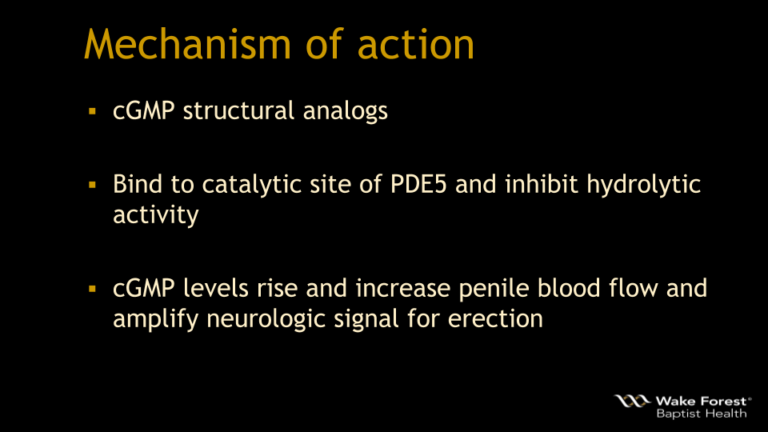 Mechanism of action

▪ cGMP structural analogs

▪ Bind to catalytic site of PDE5 and inhibit hydrolytic activity

▪ cGMP levels rise and increase penile blood flow and amplify neurologic signal for erection

Wake Forest® Baptist Health